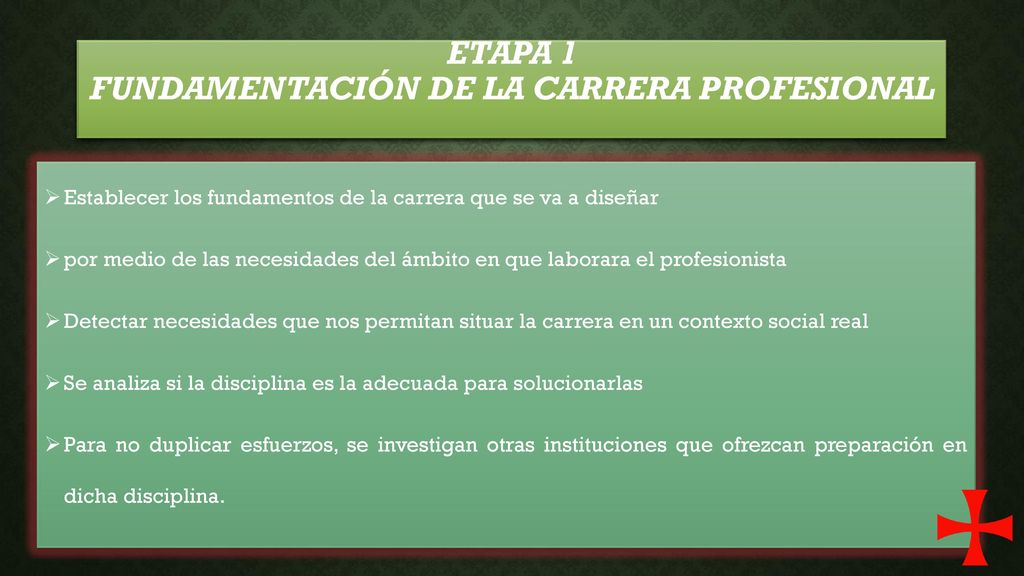 ETAPA 1
FUNDAMENTACIÓN DE LA CARRERA PROFESIONAL

➢ Establecer los fundamentos de la carrera que se va a diseñar

➢ por medio de las necesidades del ámbito en que laborara el profesionista

➢ Detectar necesidades que nos permitan situar la carrera en un contexto social real

➢ Se analiza si la disciplina es la adecuada para solucionarlas

➢ Para no duplicar esfuerzos, se investigan otras instituciones que ofrezcan preparación en dicha disciplina.